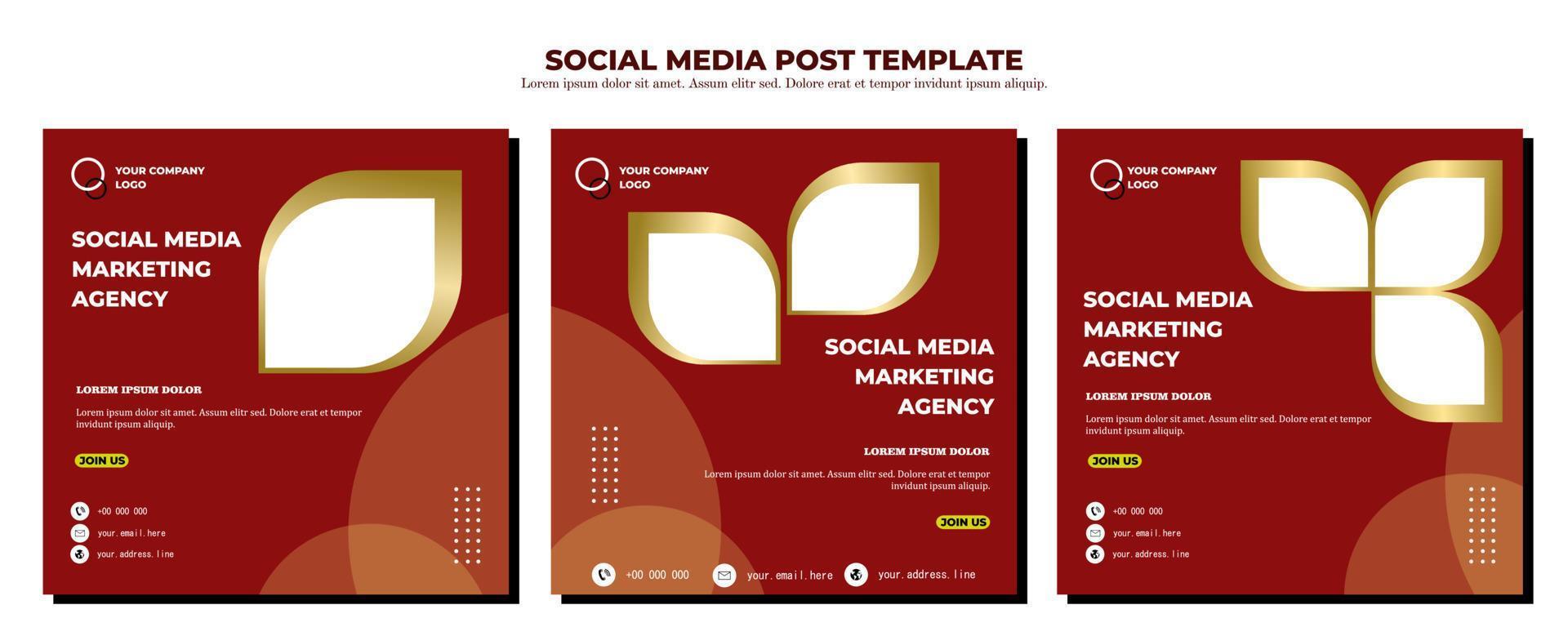 SOCIAL MEDIA POST TEMPLATE
Lorem ipsum dolor sit amet. Assum elitr sed. Dolore erat et tempor invidunt ipsum aliquip.

YOUR COMPANY LOGO

SOCIAL MEDIA MARKETING AGENCY

LOREM IPSUM DOLOR

Lorem ipsum dolor sit amet. Assum elitr sed. Dolore erat et tempor invidunt ipsum aliquip.

JOIN US

+00 000 000
your.email.here
your.address.line

YOUR COMPANY LOGO

SOCIAL MEDIA MARKETING AGENCY

LOREM IPSUM DOLOR

Lorem ipsum dolor sit amet. Assum elitr sed. Dolore erat et tempor invidunt ipsum aliquip.

JOIN US

+00 000 000
your.email.here
your.address.line

YOUR COMPANY LOGO

SOCIAL MEDIA MARKETING AGENCY

LOREM IPSUM DOLOR

Lorem ipsum dolor sit amet. Assum elitr sed. Dolore erat et tempor invidunt ipsum aliquip.

JOIN US

+00 000 000
your.email.here
your.address.line